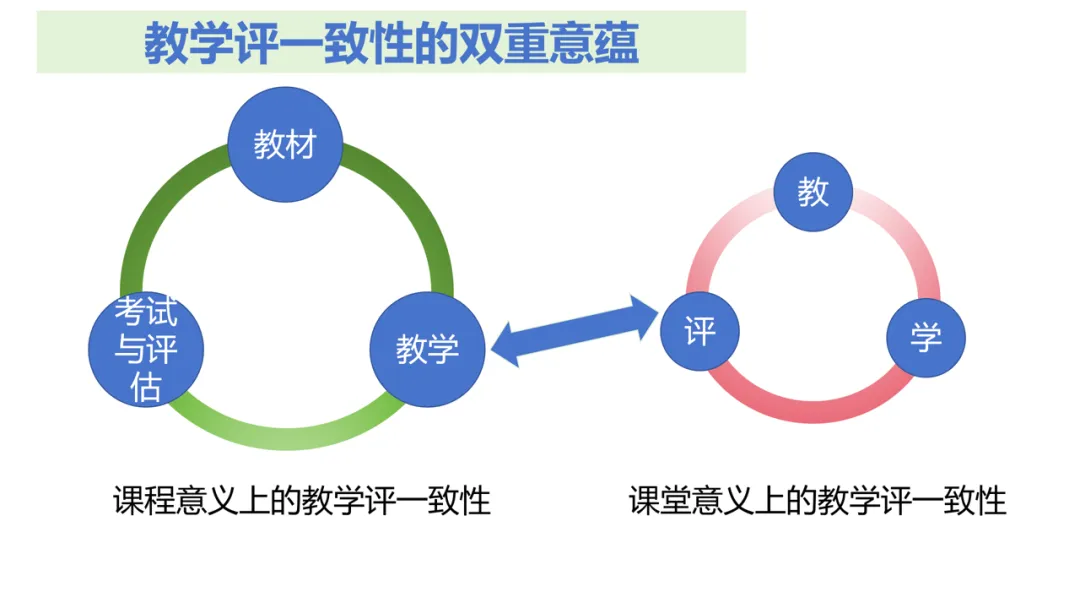 教学评一致性的双重意蕴

教材

考试与评估

教学

教

评

学

课程意义上的教学评一致性

课堂意义上的教学评一致性